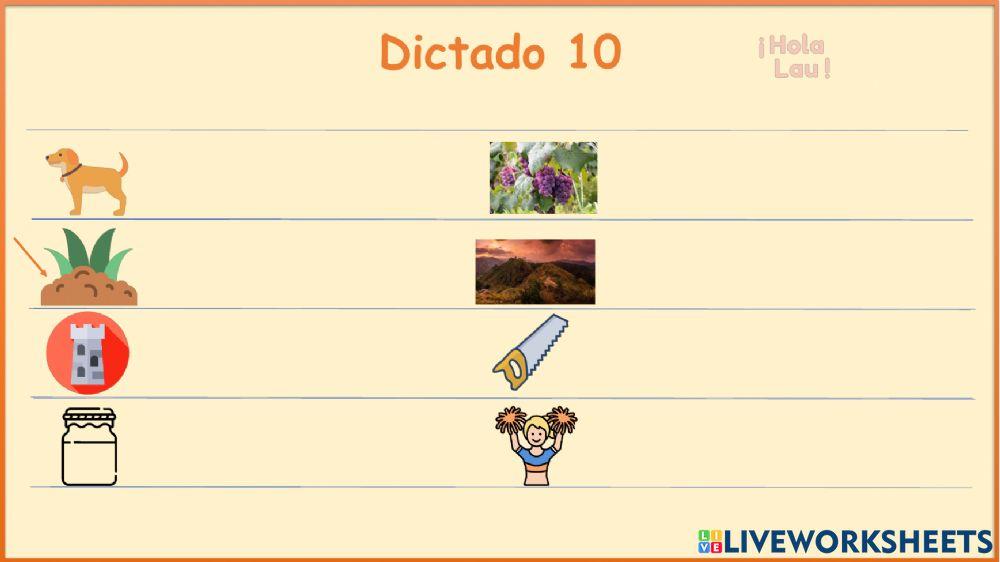 Dictado 10

¡Hola Lau!

LIVEWORKSHEETS